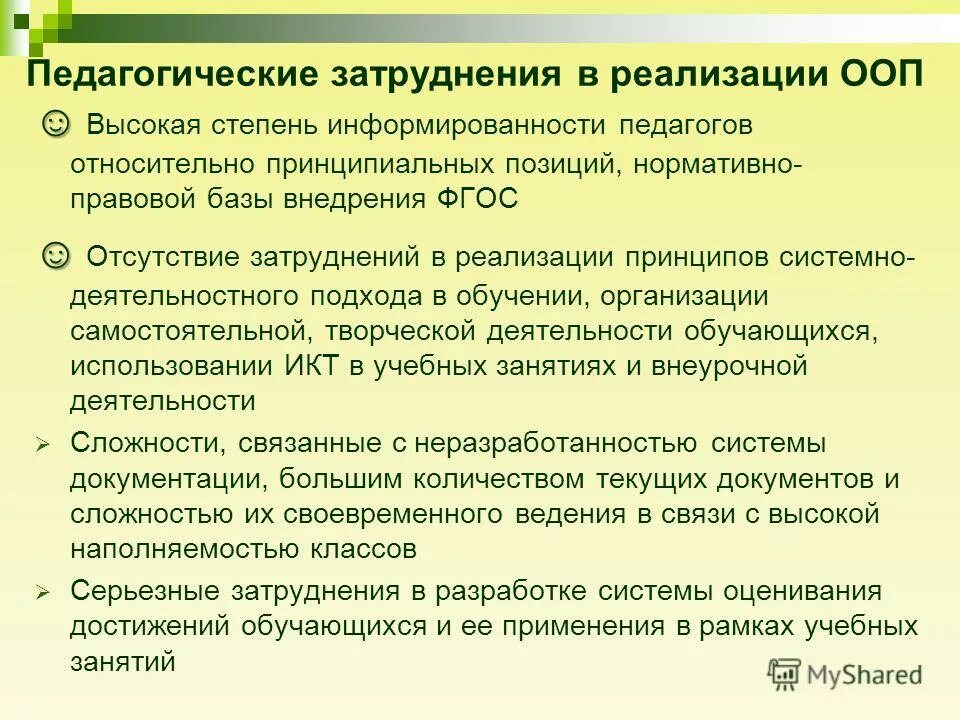 Педагогические затруднения в реализации ООП

☺ Высокая степень информированности педагогов относительно принципиальных позиций, нормативно-правовой базы внедрения ФГОС

☺ Отсутствие затруднений в реализации принципов системно-деятельностного подхода в обучении, организации самостоятельной, творческой деятельности обучающихся, использовании ИКТ в учебных занятиях и внеурочной деятельности

➢ Сложности, связанные с неразработанностью системы документации, большим количеством текущих документов и сложностью их своевременного ведения в связи с высокой наполняемостью классов

➢ Серьезные затруднения в разработке системы оценивания достижений обучающихся и ее применения в рамках учебных занятий

MyShared